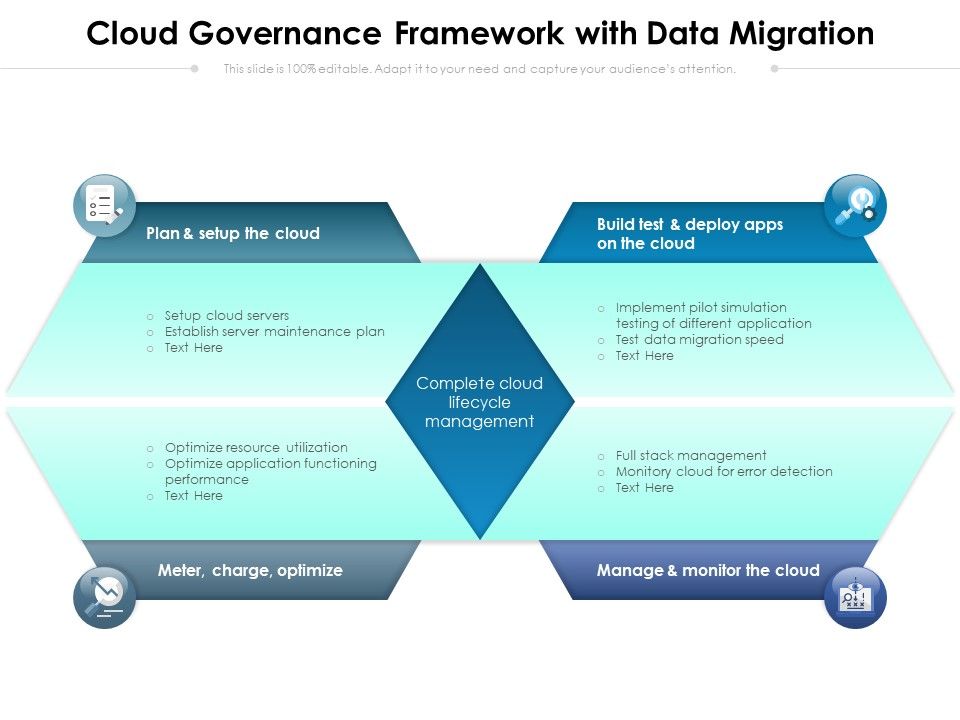 Cloud Governance Framework with Data Migration

This slide is 100% editable. Adapt it to your need and capture your audience's attention.

Plan & setup the cloud

o Setup cloud servers
o Establish server maintenance plan
o Text Here

Build test & deploy apps on the cloud

o Implement pilot simulation testing of different application
o Test data migration speed
o Text Here

Complete cloud lifecycle management

o Optimize resource utilization
o Optimize application functioning performance
o Text Here

Meter, charge, optimize

o Full stack management
o Monitory cloud for error detection
o Text Here

Manage & monitor the cloud